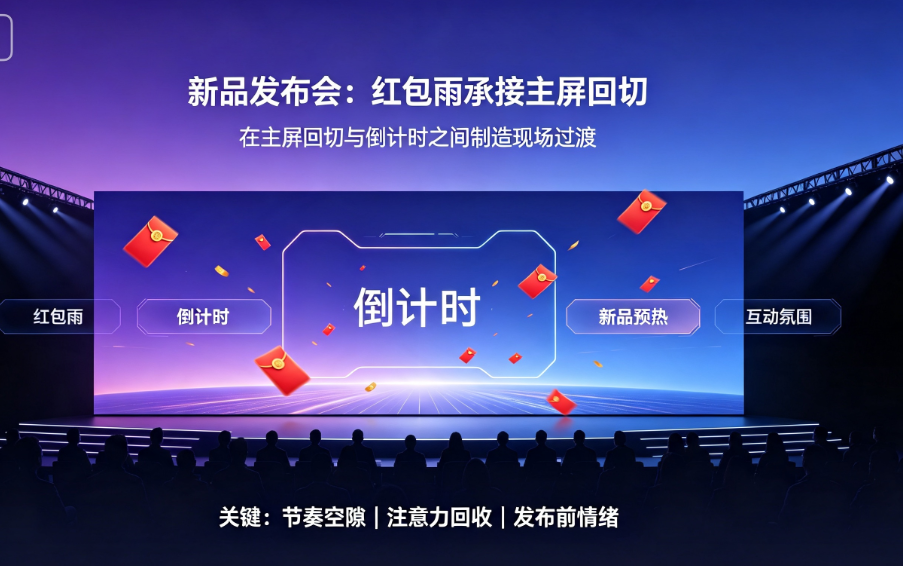 新品发布会：红包雨承接主屏回切

在主屏回切与倒计时之间制造现场过渡

红包雨

倒计时

倒计时

新品预热

互动氛围

关键：节奏空隙 | 注意力回收 | 发布前情绪